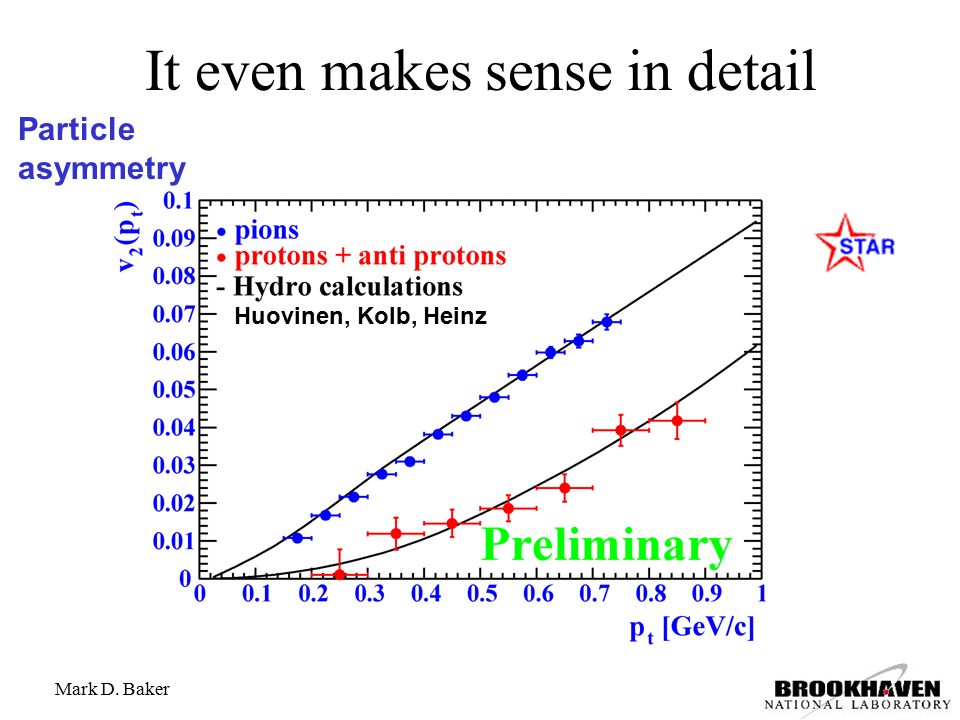 It even makes sense in detail

Particle asymmetry

$v_2(p_t)$

0.1
0.09
0.08
0.07
0.06
0.05
0.04
0.03
0.02
0.01
0

• pions
• protons + anti protons
- Hydro calculations
Huovinen, Kolb, Heinz

Preliminary

0 0.1 0.2 0.3 0.4 0.5 0.6 0.7 0.8 0.9 1

$p_t$ [GeV/c]

STAR

Mark D. Baker

BROOKHAVEN
NATIONAL LABORATORY